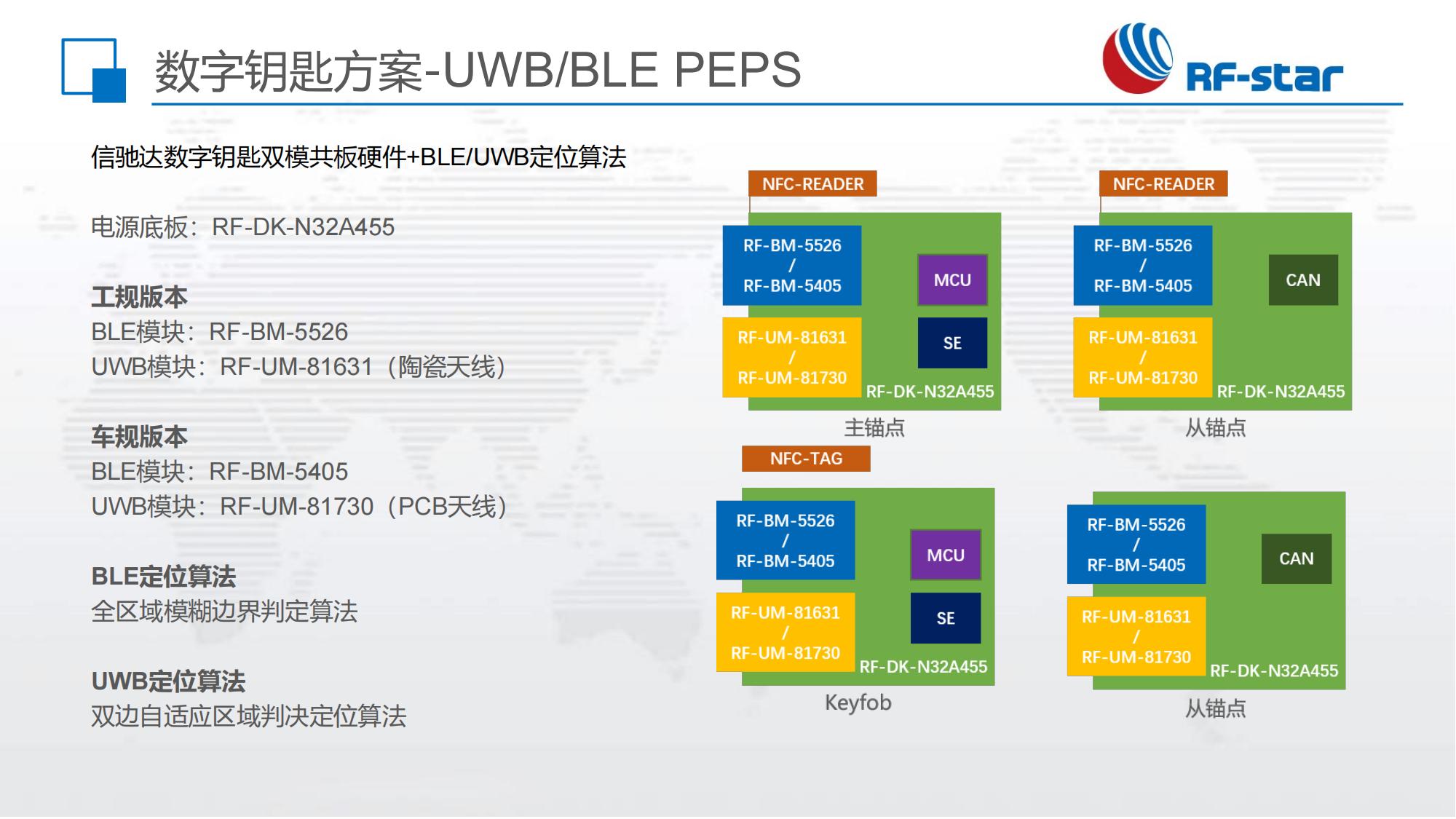 数字钥匙方案-UWB/BLE PEPS

RF-star

信驰达数字钥匙双模共板硬件+BLE/UWB定位算法

电源底板：RF-DK-N32A455

工规版本
BLE模块：RF-BM-5526
UWB模块：RF-UM-81631（陶瓷天线）

车规版本
BLE模块：RF-BM-5405
UWB模块：RF-UM-81730（PCB天线）

BLE定位算法
全区域模糊边界判定算法

UWB定位算法
双边自适应区域判决定位算法

NFC-READER
RF-BM-5526
/
RF-BM-5405
MCU
RF-UM-81631
/
RF-UM-81730
SE
RF-DK-N32A455
主锚点

NFC-READER
RF-BM-5526
/
RF-BM-5405
CAN
RF-UM-81631
/
RF-UM-81730
RF-DK-N32A455
从锚点

NFC-TAG
RF-BM-5526
/
RF-BM-5405
MCU
RF-UM-81631
/
RF-UM-81730
SE
RF-DK-N32A455
Keyfob

RF-BM-5526
/
RF-BM-5405
CAN
RF-UM-81631
/
RF-UM-81730
RF-DK-N32A455
从锚点